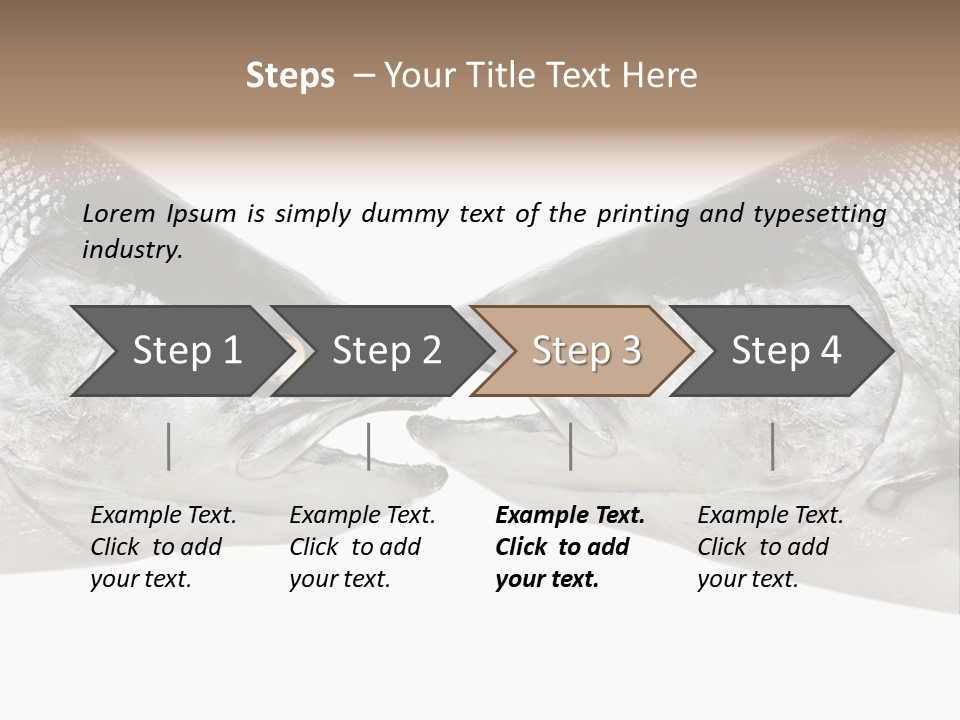 Steps – Your Title Text Here

Lorem Ipsum is simply dummy text of the printing and typesetting industry.

Step 1

Step 2

Step 3

Step 4

Example Text. Click to add your text.

Example Text. Click to add your text.

Example Text. Click to add your text.

Example Text. Click to add your text.